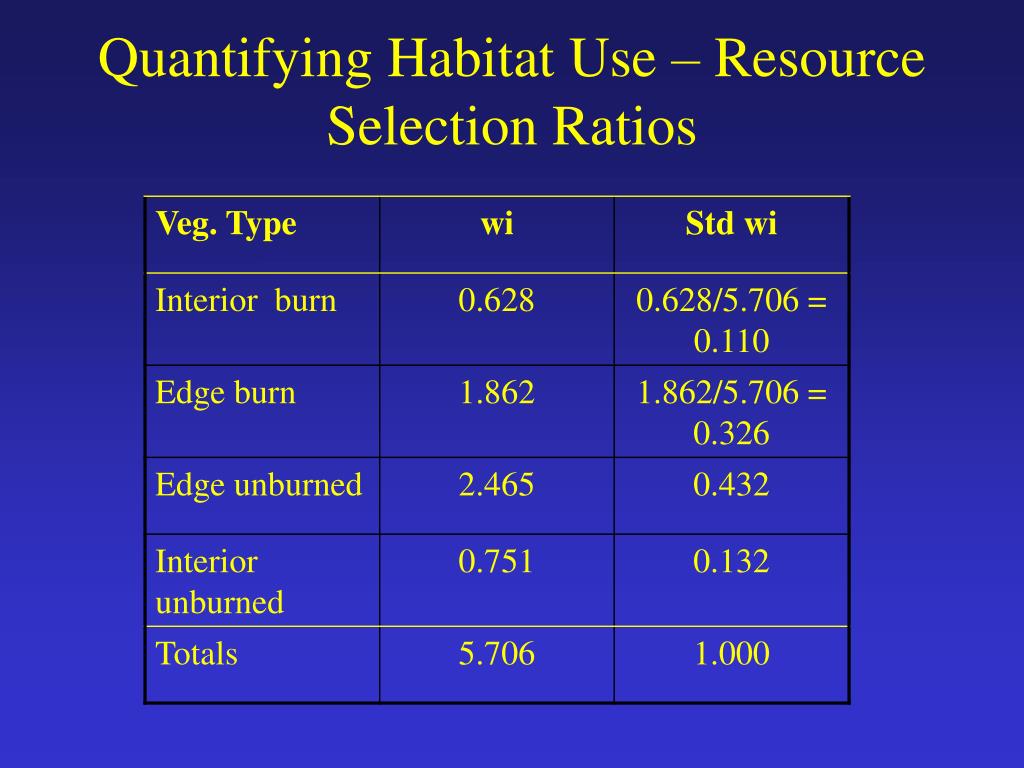 Quantifying Habitat Use – Resource Selection Ratios

| Veg. Type | wi | Std wi |
|---|---|---|
| Interior burn | 0.628 | 0.628/5.706 = 0.110 |
| Edge burn | 1.862 | 1.862/5.706 = 0.326 |
| Edge unburned | 2.465 | 0.432 |
| Interior unburned | 0.751 | 0.132 |
| Totals | 5.706 | 1.000 |